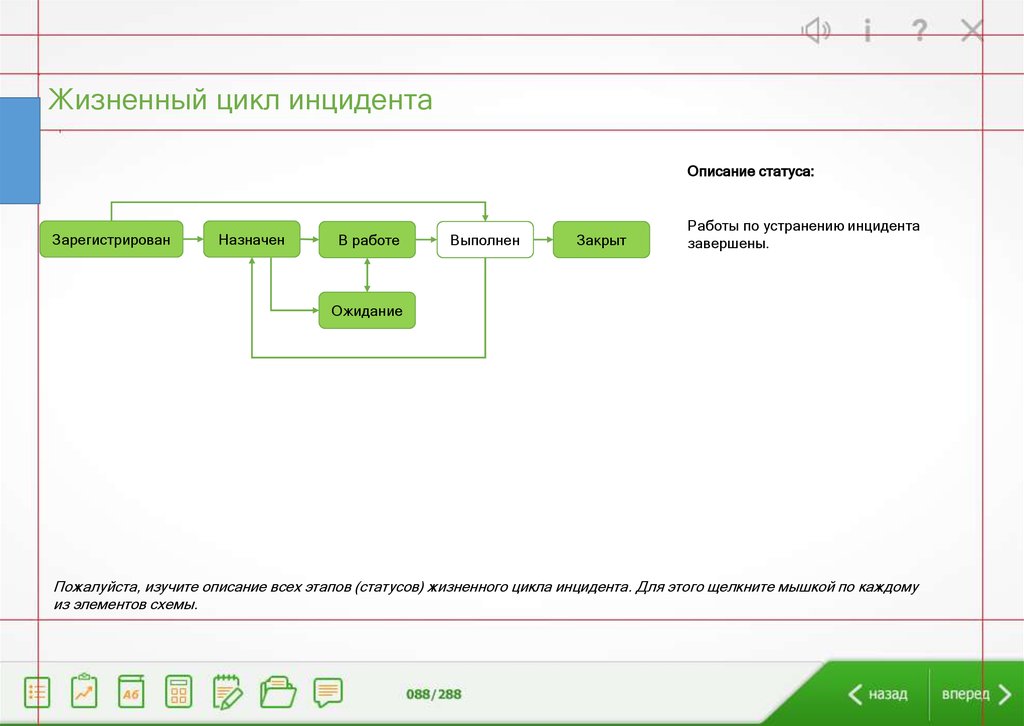 i ?

Жизненный цикл инцидента

Зарегистрирован

Назначен

В работе

Выполнен

Закрыт

Ожидание

Описание статуса:

Работы по устранению инцидента завершены.

Пожалуйста, изучите описание всех этапов (статусов) жизненного цикла инцидента. Для этого щелкните мышкой по каждому из элементов схемы.

Аб

088/288

назад

вперед